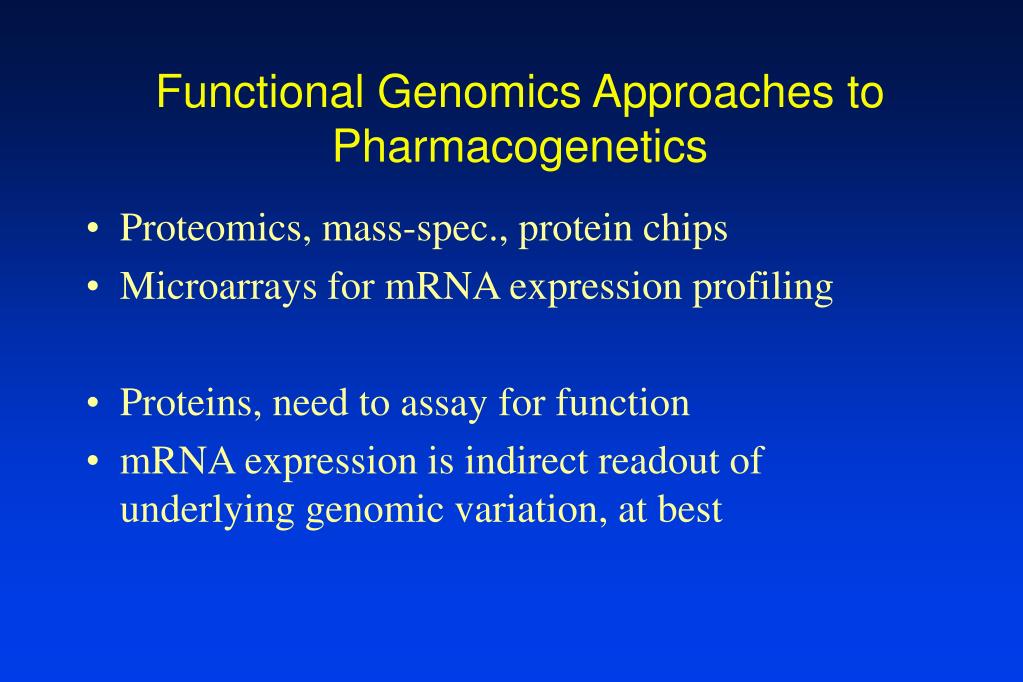 Functional Genomics Approaches to Pharmacogenetics

• Proteomics, mass-spec., protein chips
• Microarrays for mRNA expression profiling

• Proteins, need to assay for function
• mRNA expression is indirect readout of underlying genomic variation, at best